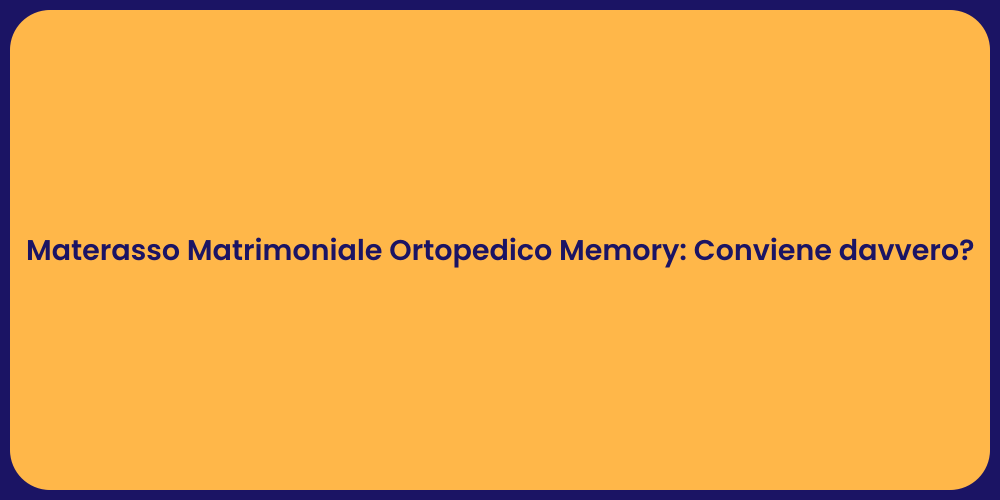 Materasso Matrimoniale Ortopedico Memory: Conviene davvero?